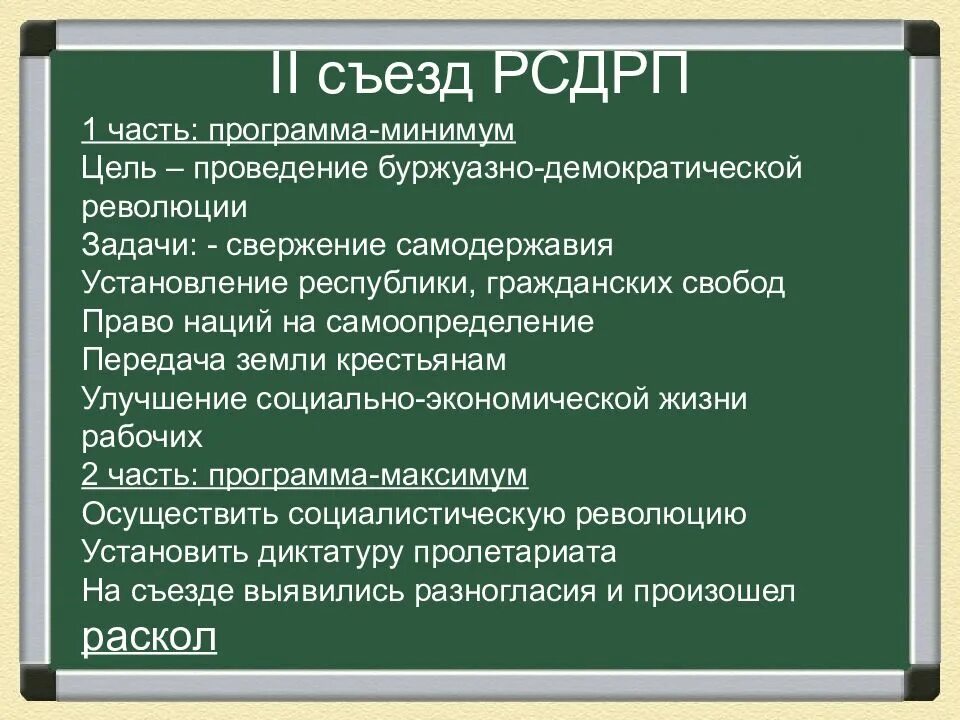 II съезд РСДРП

1 часть: программа-минимум
Цель – проведение буржуазно-демократической революции
Задачи: - свержение самодержавия
Установление республики, гражданских свобод
Право наций на самоопределение
Передача земли крестьянам
Улучшение социально-экономической жизни рабочих
2 часть: программа-максимум
Осуществить социалистическую революцию
Установить диктатуру пролетариата
На съезде выявились разногласия и произошел раскол